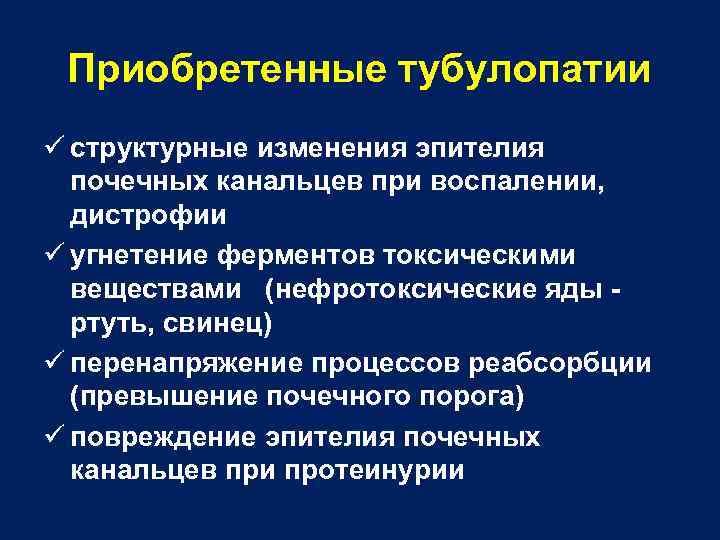 Приобретенные тубулопатии

✓ структурные изменения эпителия почечных канальцев при воспалении, дистрофии

✓ угнетение ферментов токсическими веществами (нефротоксические яды - ртуть, свинец)

✓ перенапряжение процессов реабсорбции (превышение почечного порога)

✓ повреждение эпителия почечных канальцев при протеинурии